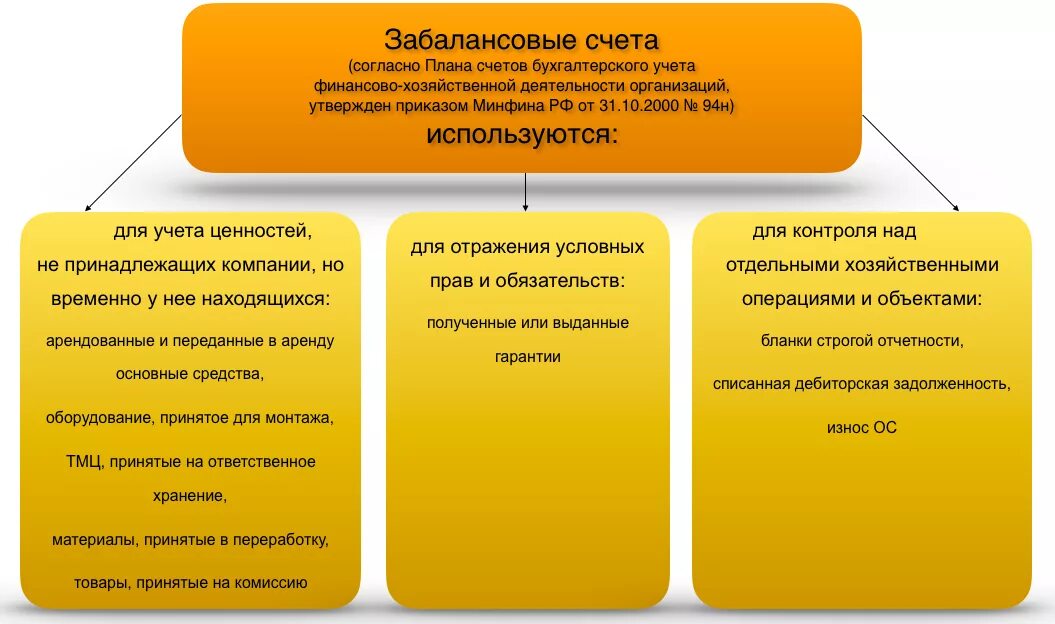 Забалансовые счета
(согласно Плана счетов бухгалтерского учета финансово-хозяйственной деятельности организаций, утвержден приказом Минфина РФ от 31.10.2000 № 94н)
используются:

для учета ценностей, не принадлежащих компании, но временно у нее находящихся:

арендованные и переданные в аренду основные средства,

оборудование, принятое для монтажа,

ТМЦ, принятые на ответственное хранение,

материалы, принятые в переработку,

товары, принятые на комиссию

для отражения условных прав и обязательств:

полученные или выданные гарантии

для контроля над отдельными хозяйственными операциями и объектами:

бланки строгой отчетности,

списанная дебиторская задолженность,

износ ОС